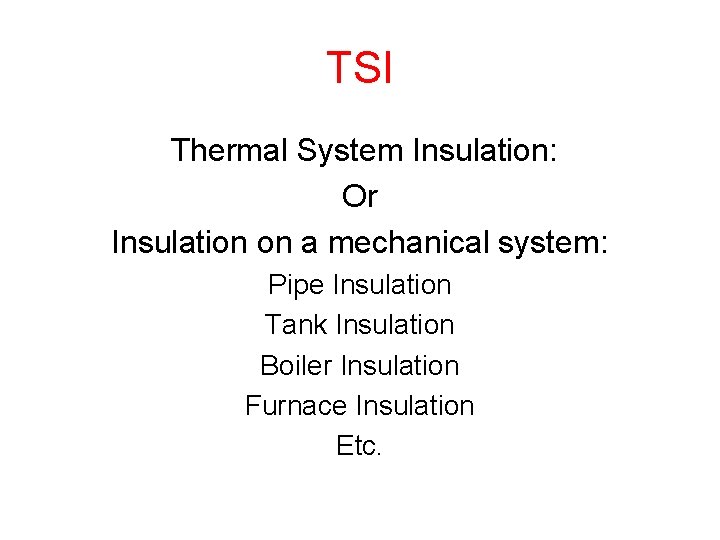 TSI

Thermal System Insulation:
Or
Insulation on a mechanical system:
Pipe Insulation
Tank Insulation
Boiler Insulation
Furnace Insulation
Etc.